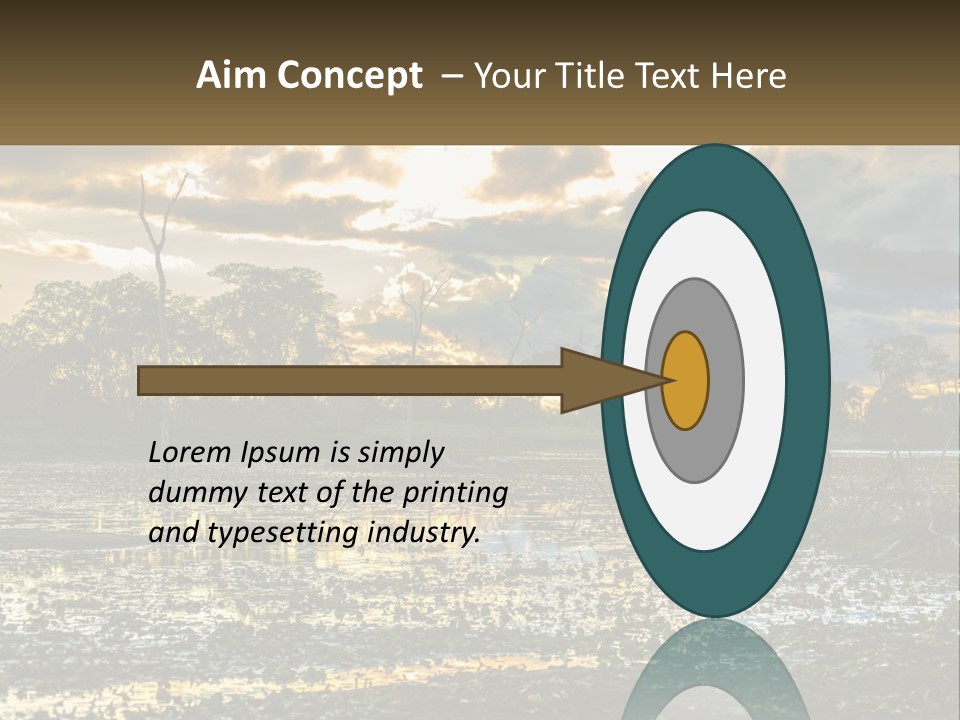 Aim Concept – Your Title Text Here

Lorem Ipsum is simply dummy text of the printing and typesetting industry.